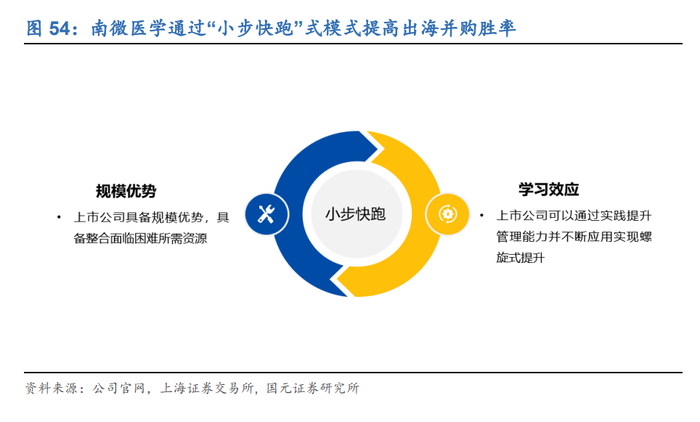 图 54：南微医学通过“小步快跑”式模式提高出海并购胜率

规模优势

• 上市公司具备规模优势，具备整合面临困难所需资源

小步快跑

学习效应

• 上市公司可以通过实践提升管理能力并不断应用实现螺旋式提升

资料来源：公司官网，上海证券交易所，国元证券研究所